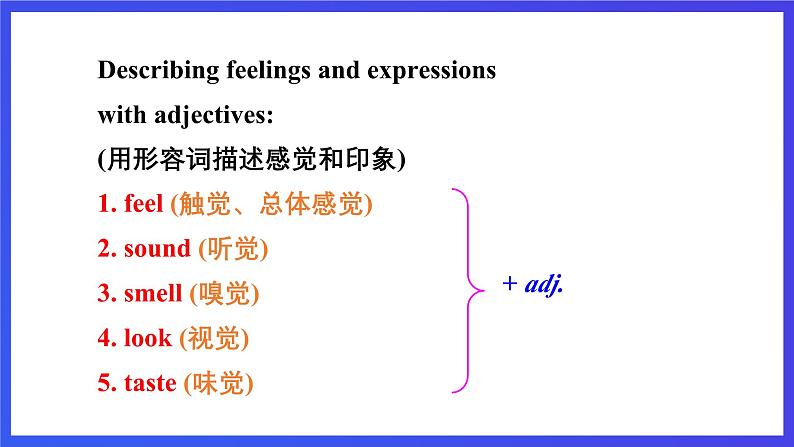 Describing feelings and expressions with adjectives:
(用形容词描述感觉和印象)

1. feel (触觉、总体感觉)
2. sound (听觉)
3. smell (嗅觉)
4. look (视觉)
5. taste (味觉)

+ adj.